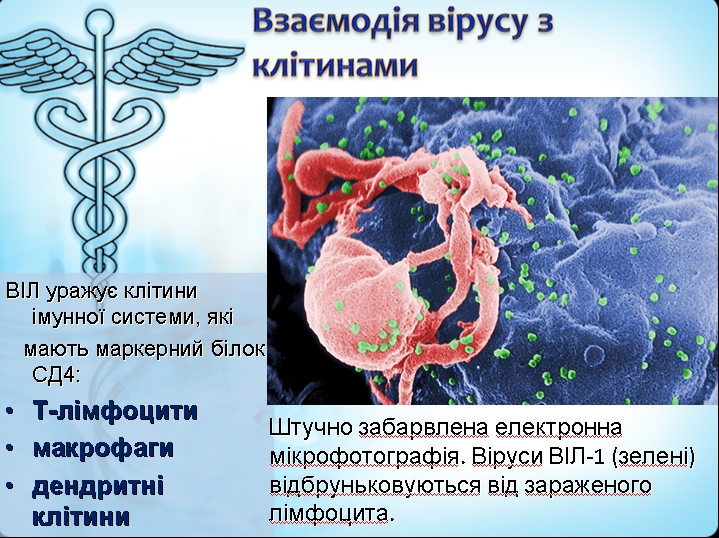 Взаємодія вірусу з клітинами

ВІЛ уражує клітини імунної системи, які мають маркерний білок СД4:

• Т-лімфоцити
• макрофаги
• дендритні клітини

Штучно забарвлена електронна мікрофотографія. Віруси ВІЛ-1 (зелені) відбруньковуються від зараженого лімфоцита.